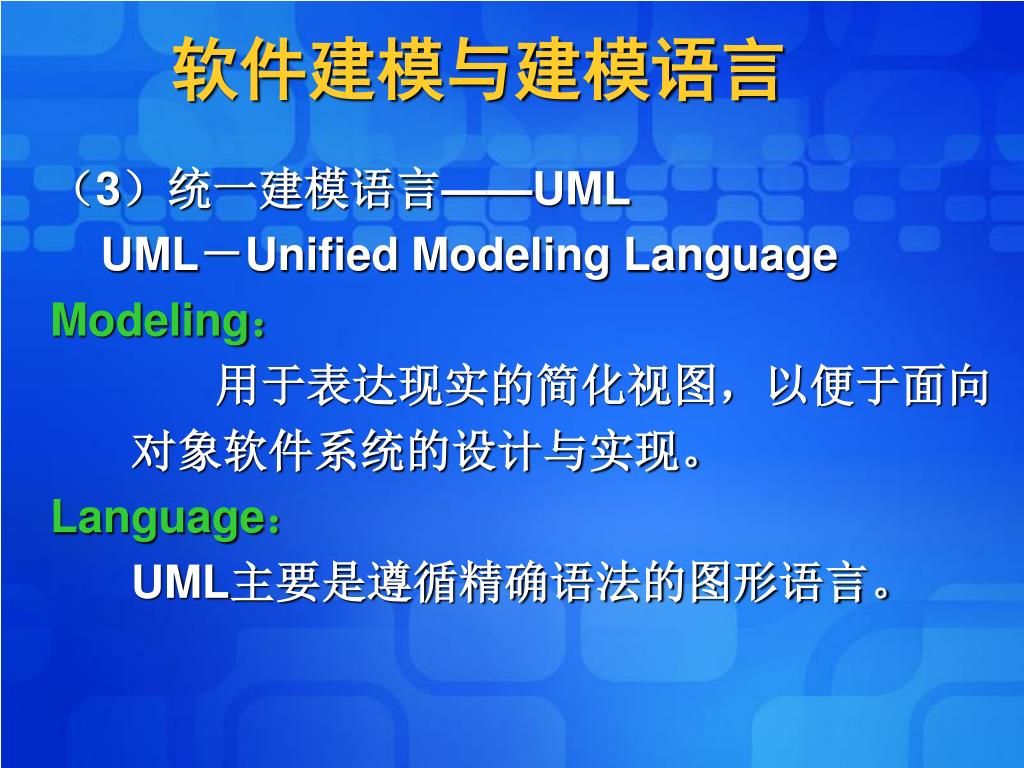 软件建模与建模语言

（3）统一建模语言——UML

UML－Unified Modeling Language

Modeling：

用于表达现实的简化视图，以便于面向对象软件系统的设计与实现。

Language：

UML主要是遵循精确语法的图形语言。